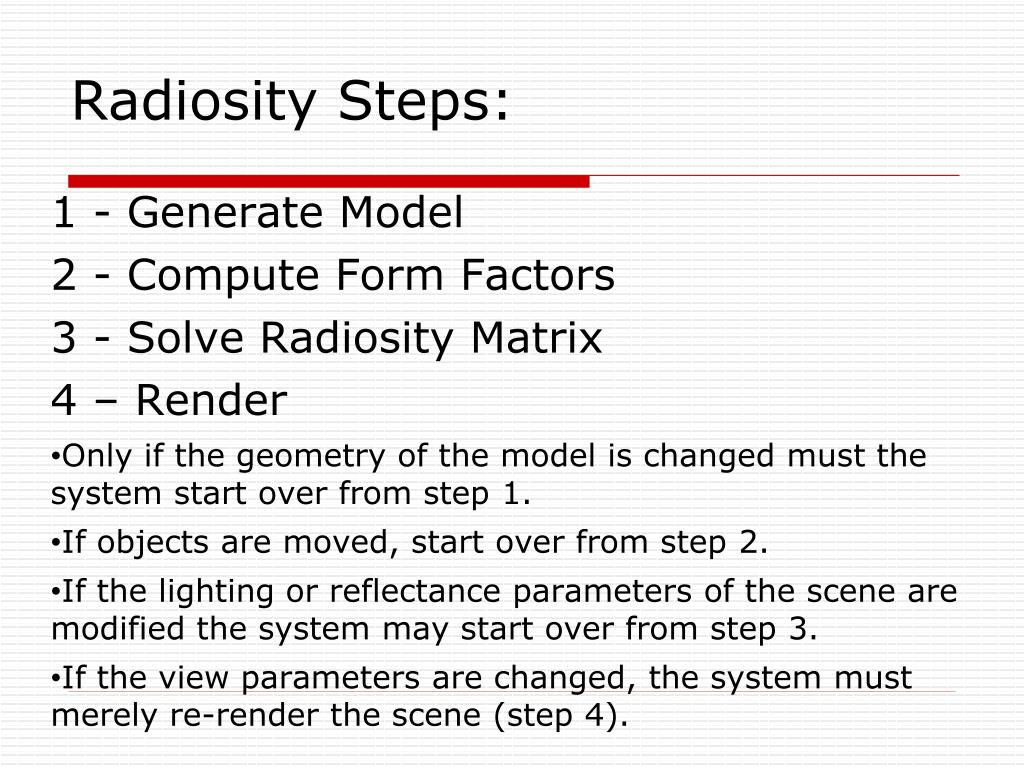 Radiosity Steps:

1 - Generate Model

2 - Compute Form Factors

3 - Solve Radiosity Matrix

4 – Render

•Only if the geometry of the model is changed must the system start over from step 1.

•If objects are moved, start over from step 2.

•If the lighting or reflectance parameters of the scene are modified the system may start over from step 3.

•If the view parameters are changed, the system must merely re-render the scene (step 4).